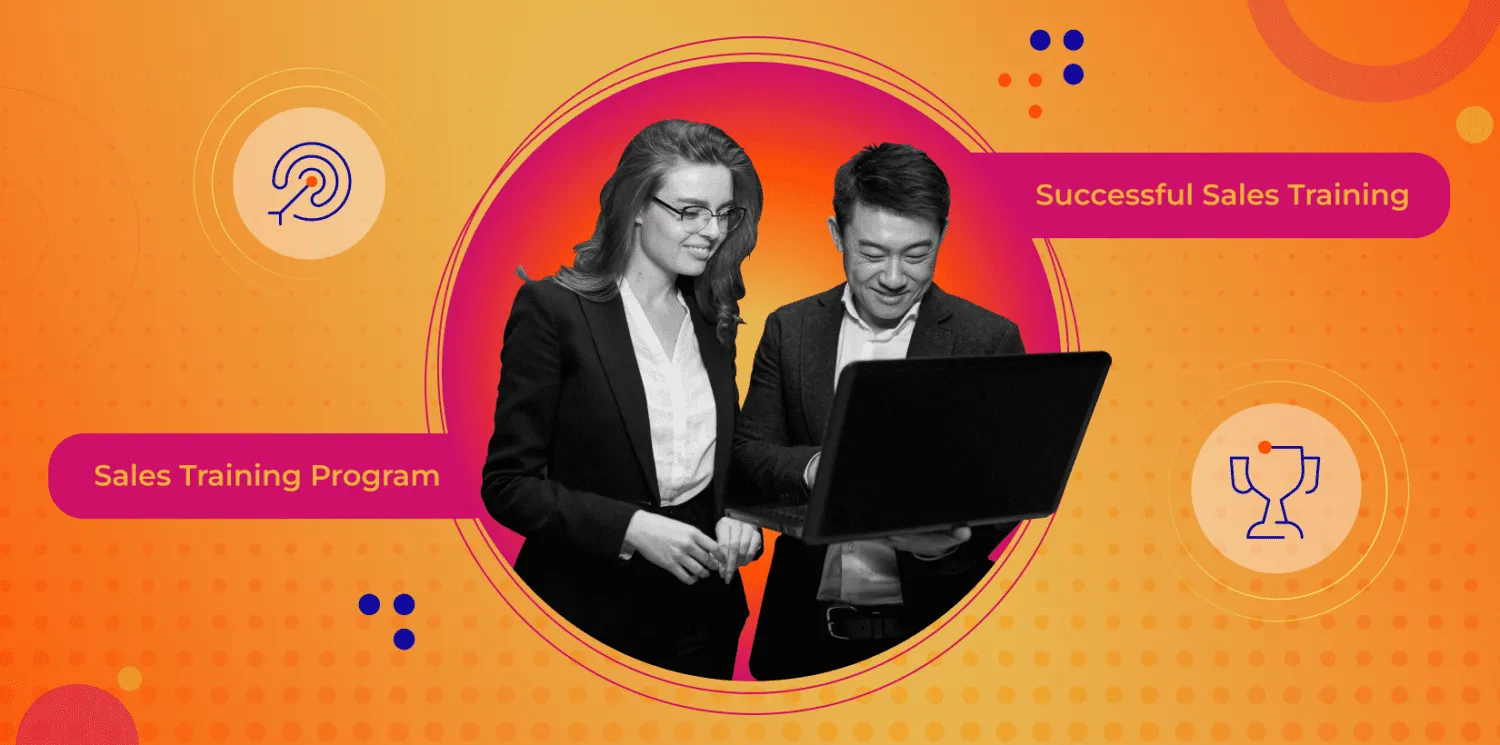 Successful Sales Training

Sales Training Program